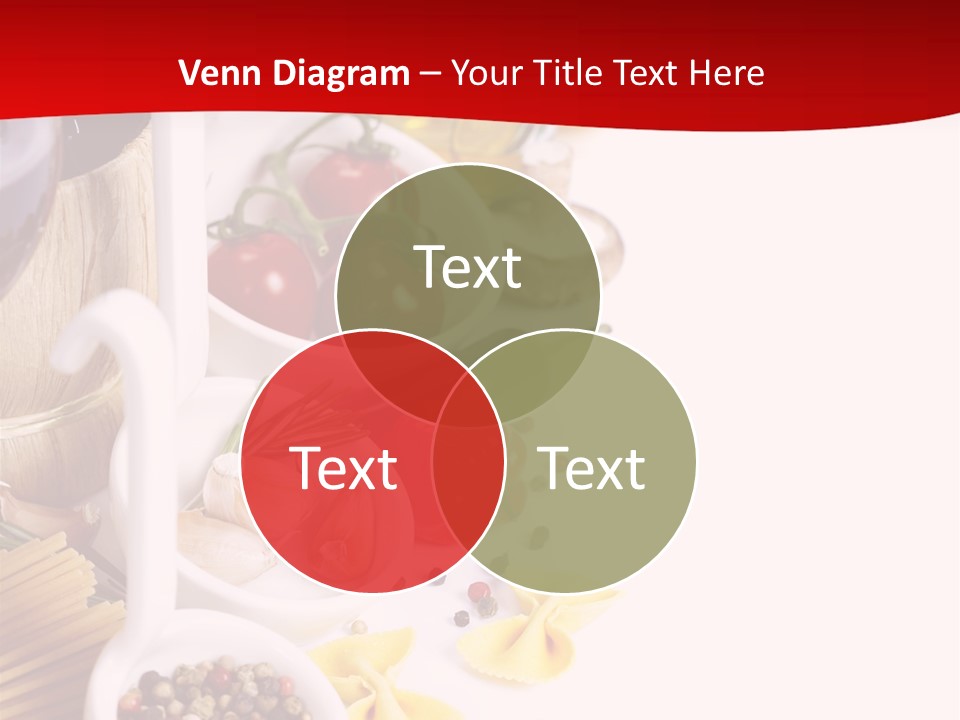 Venn Diagram – Your Title Text Here

Text

Text

Text